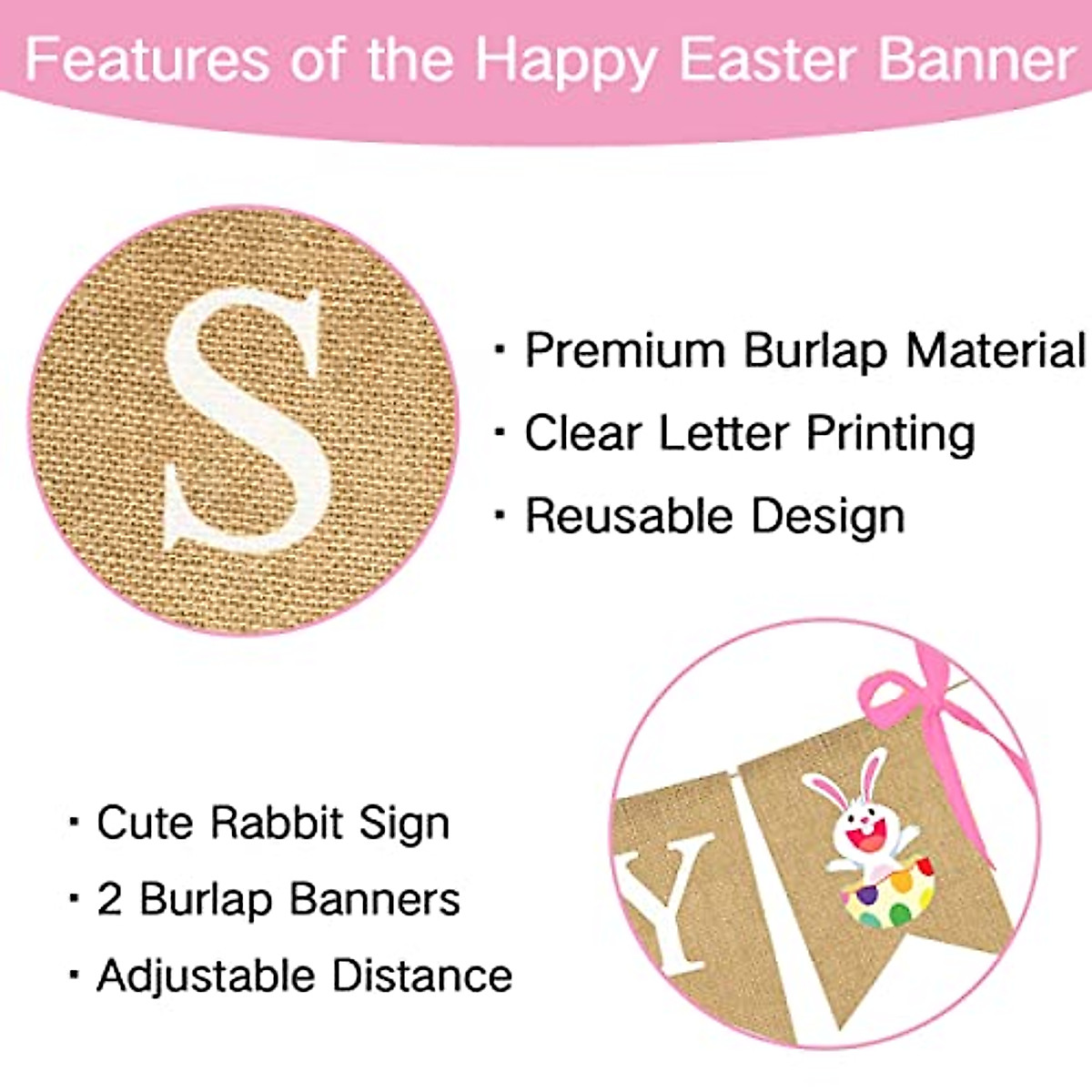 Features of the Happy Easter Banner

S

· Premium Burlap Material
· Clear Letter Printing
· Reusable Design

· Cute Rabbit Sign
· 2 Burlap Banners
· Adjustable Distance

Y